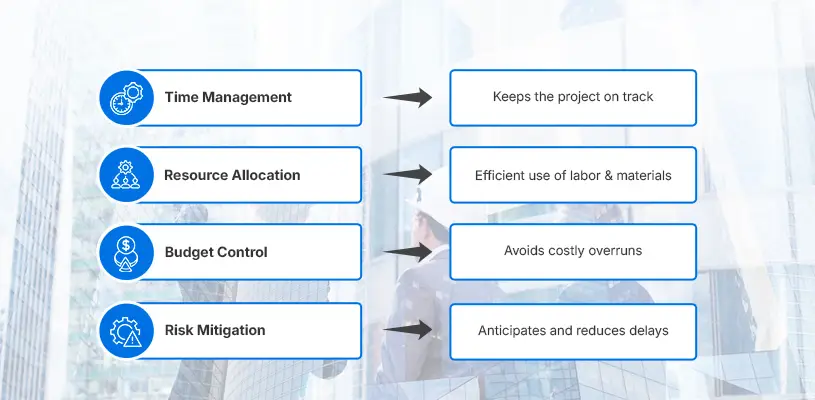 Time Management

Keeps the project on track

Resource Allocation

Efficient use of labor & materials

Budget Control

Avoids costly overruns

Risk Mitigation

Anticipates and reduces delays